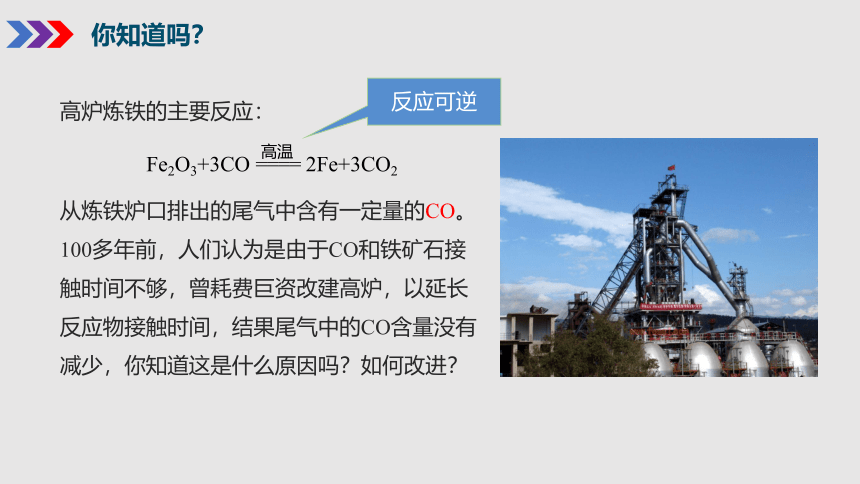 你知道吗?

高炉炼铁的主要反应:

反应可逆

$Fe_2O_3+3CO \xlongequal{高温} 2Fe+3CO_2$

从炼铁炉口排出的尾气中含有一定量的CO。100多年前，人们认为是由于CO和铁矿石接触时间不够，曾耗费巨资改建高炉，以延长反应物接触时间，结果尾气中的CO含量没有减少，你知道这是什么原因吗？如何改进？